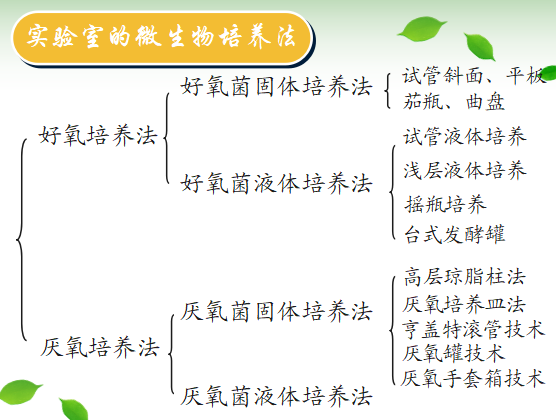 实验室的微生物培养法

好氧培养法

好氧菌固体培养法

试管斜面、平板

茄瓶、曲盘

好氧菌液体培养法

试管液体培养

浅层液体培养

摇瓶培养

台式发酵罐

厌氧培养法

厌氧菌固体培养法

高层琼脂柱法

厌氧培养皿法

亨盖特滚管技术

厌氧罐技术

厌氧手套箱技术

厌氧菌液体培养法